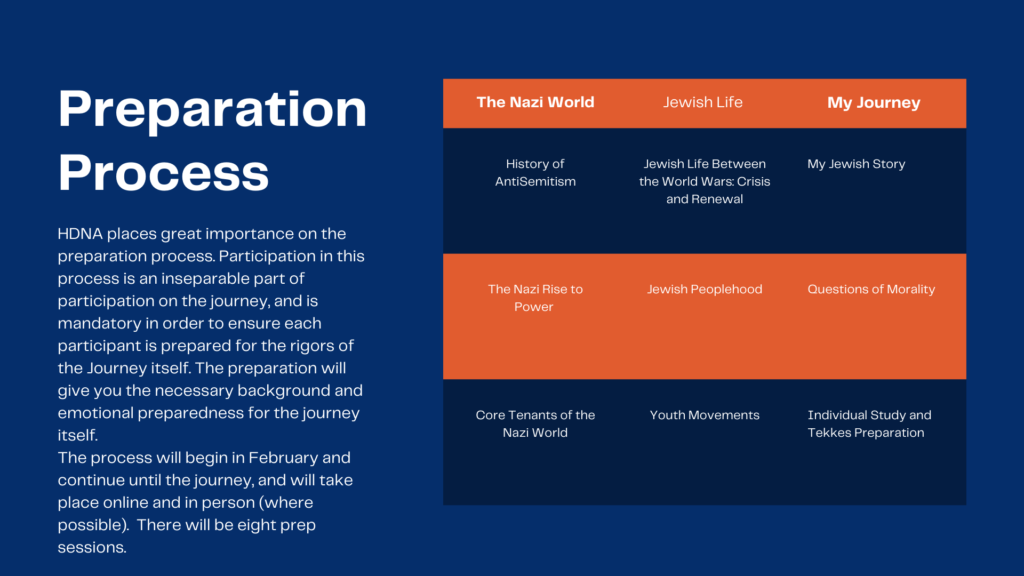 Preparation Process

HDNA places great importance on the preparation process. Participation in this process is an inseparable part of participation on the journey, and is mandatory in order to ensure each participant is prepared for the rigors of the Journey itself. The preparation will give you the necessary background and emotional preparedness for the journey itself.
The process will begin in February and continue until the journey, and will take place online and in person (where possible). There will be eight prep sessions.

| The Nazi World | Jewish Life | My Journey |
|---|---|---|
| History of AntiSemitism | Jewish Life Between the World Wars: Crisis and Renewal | My Jewish Story |
| The Nazi Rise to Power | Jewish Peoplehood | Questions of Morality |
| Core Tenants of the Nazi World | Youth Movements | Individual Study and Tekkes Preparation |